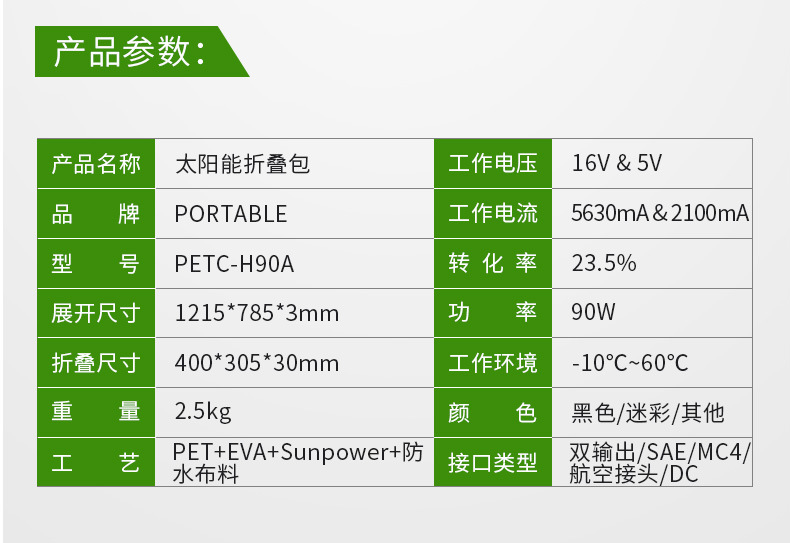 产品参数：

| 产品名称 | 太阳能折叠包 | 工作电压 | 16V & 5V |
|---|---|---|---|
| 品　　牌 | PORTABLE | 工作电流 | 5630mA＆2100mA |
| 型　　号 | PETC-H90A | 转 化 率 | 23.5% |
| 展开尺寸 | 1215*785*3mm | 功　　率 | 90W |
| 折叠尺寸 | 400*305*30mm | 工作环境 | -10°C~60°C |
| 重　　量 | 2.5kg | 颜　　色 | 黑色/迷彩/其他 |
| 工　　艺 | PET+EVA+Sunpower+防水布料 | 接口类型 | 双输出/SAE/MC4/航空接头/DC |